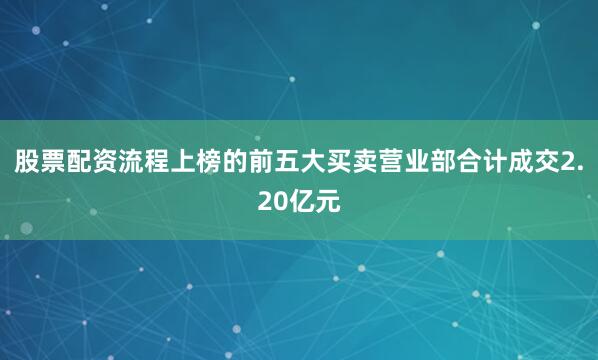 股票配资流程上榜的前五大买卖营业部合计成交2.20亿元